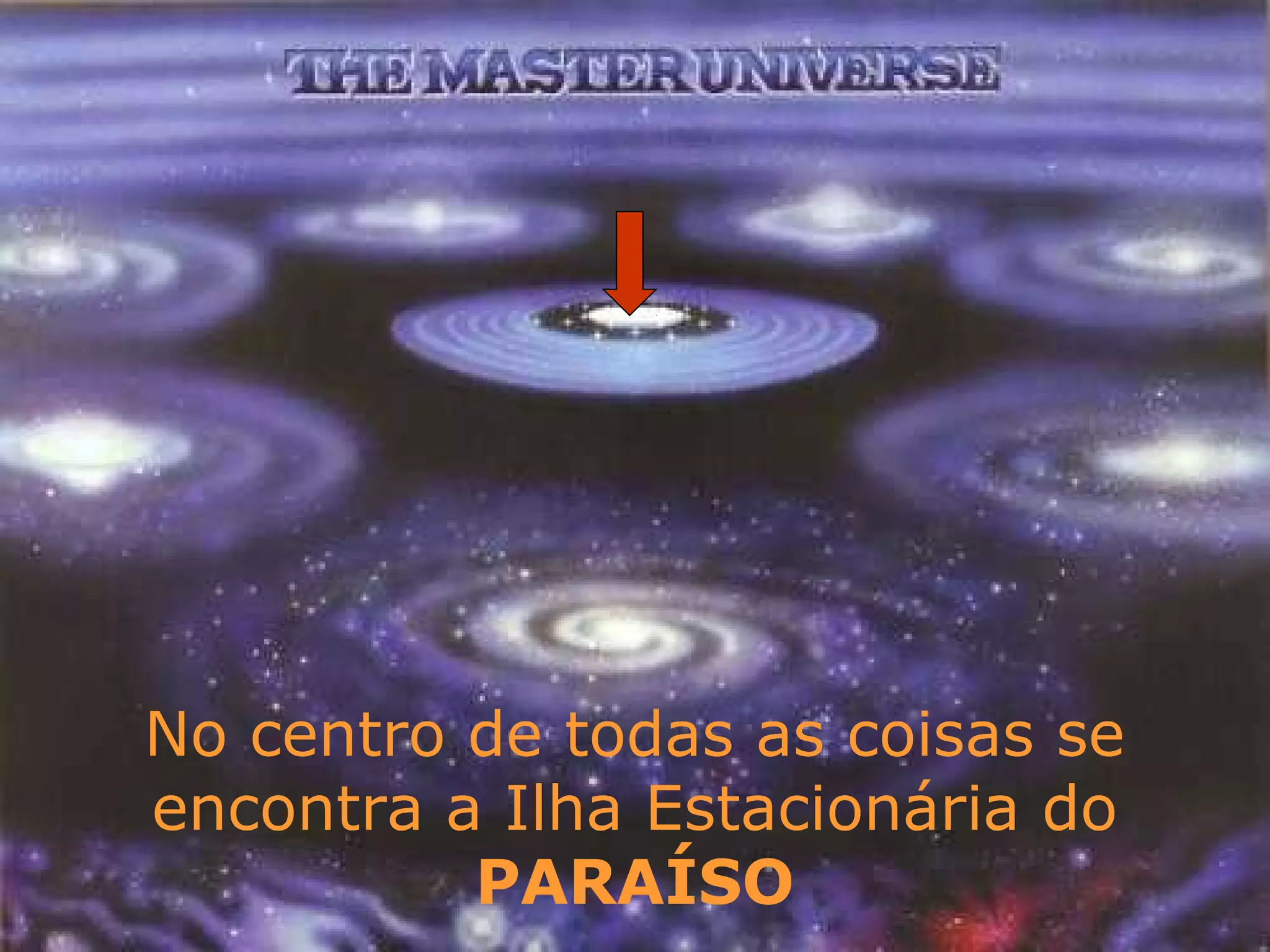 THE MASTER UNIVERSE

No centro de todas as coisas se encontra a Ilha Estacionária do PARAÍSO